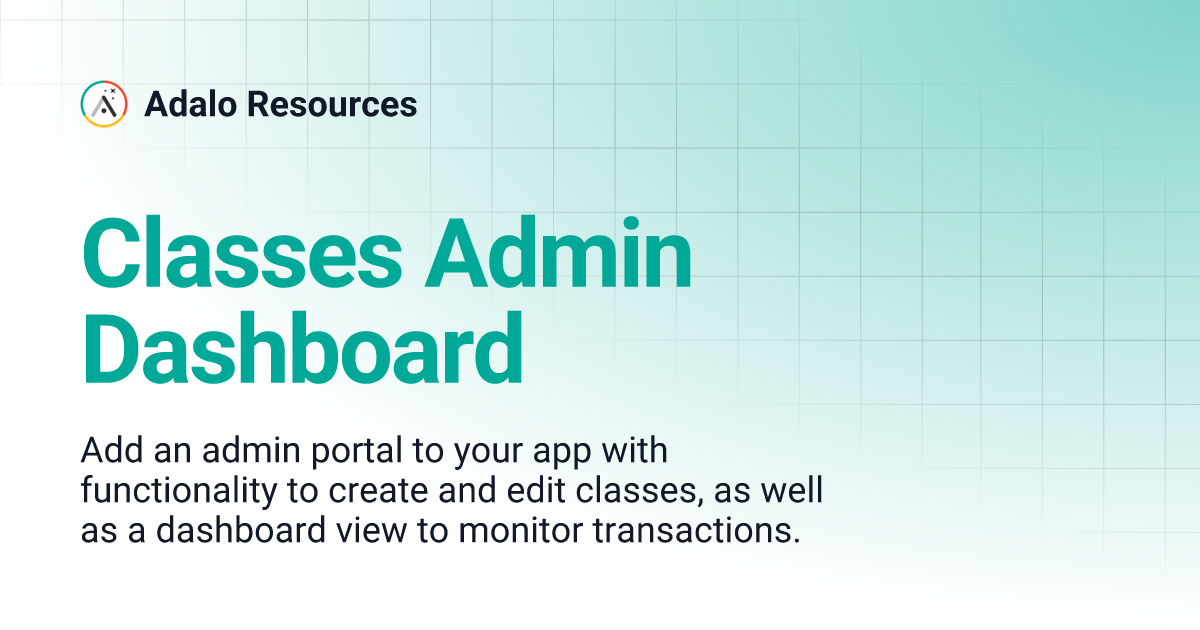 Adalo Resources

Classes Admin Dashboard

Add an admin portal to your app with functionality to create and edit classes, as well as a dashboard view to monitor transactions.